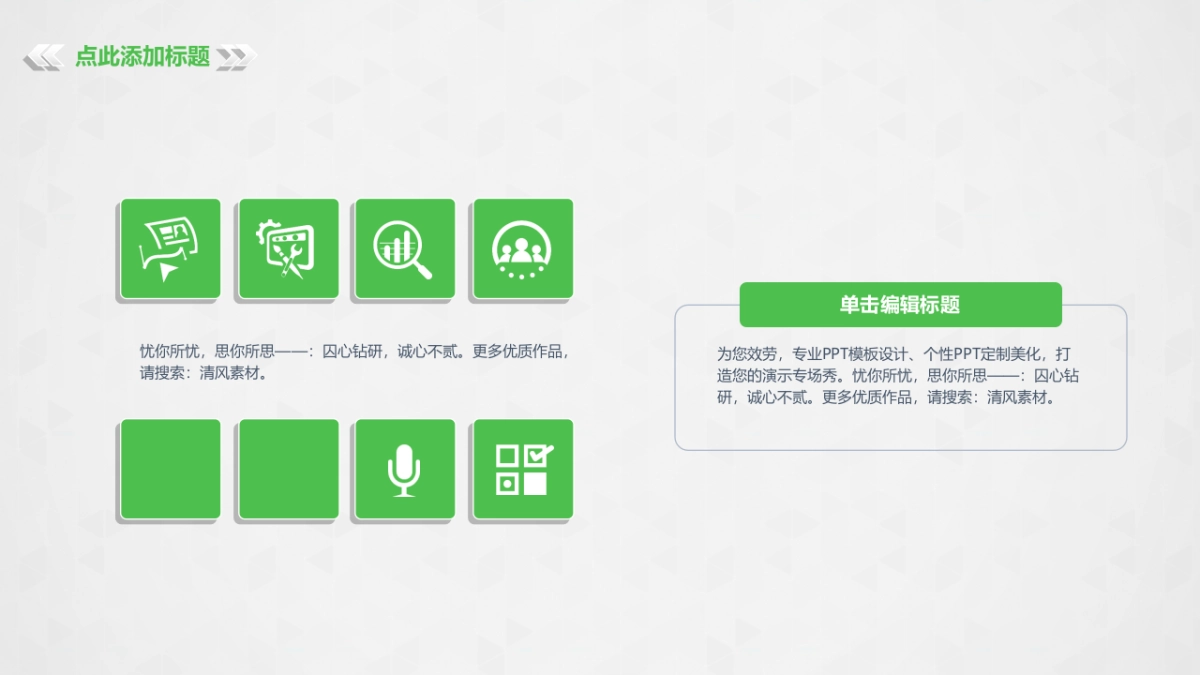 点此添加标题

忧你所忧，思你所思——：囚心钻研，诚心不贰。更多优质作品，请搜索：清风素材。

单击编辑标题

为您效劳，专业PPT模板设计、个性PPT定制美化，打造您的演示专场秀。忧你所忧，思你所思——：囚心钻研，诚心不贰。更多优质作品，请搜索：清风素材。